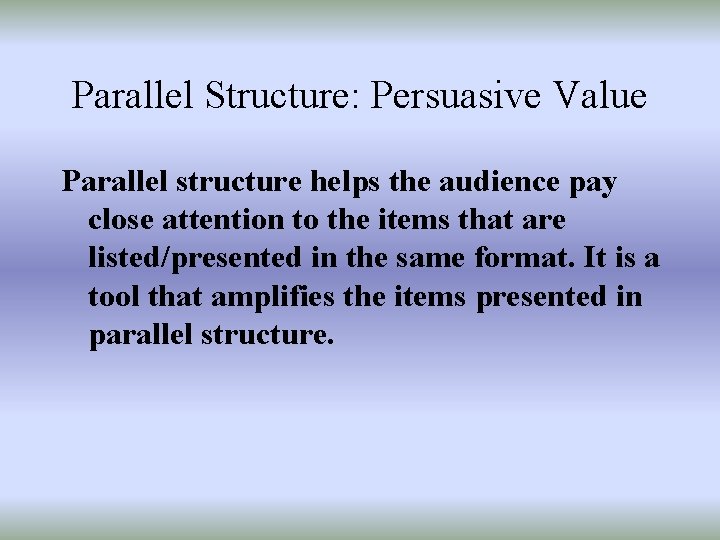 Parallel Structure: Persuasive Value

Parallel structure helps the audience pay close attention to the items that are listed/presented in the same format. It is a tool that amplifies the items presented in parallel structure.